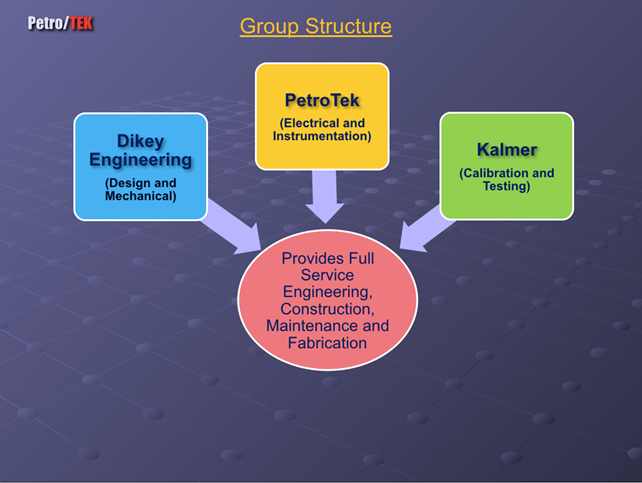 Petro/TEK

Group Structure

Dikey Engineering
(Design and Mechanical)

PetroTek
(Electrical and Instrumentation)

Kalmer
(Calibration and Testing)

Provides Full Service Engineering, Construction, Maintenance and Fabrication